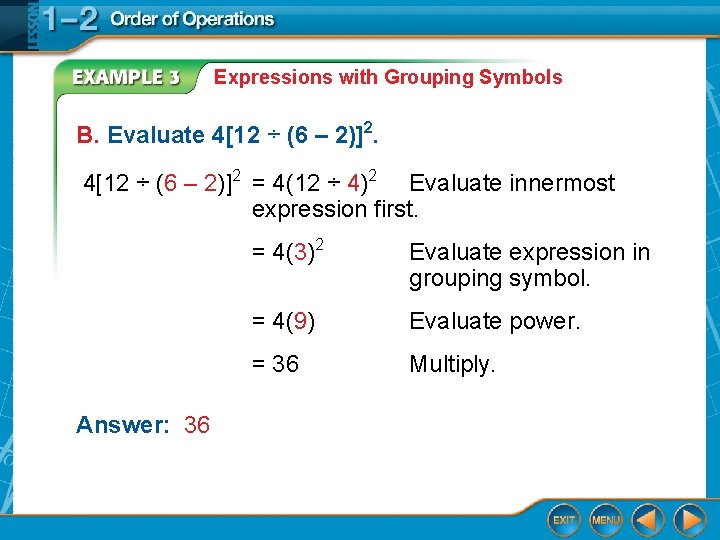 LESSON 1–2 Order of Operations

EXAMPLE 3 Expressions with Grouping Symbols

B. Evaluate $4[12 \div (6 - 2)]^2$.

$4[12 \div (6 - 2)]^2 = 4(12 \div 4)^2$ Evaluate innermost expression first.

$= 4(3)^2$ Evaluate expression in grouping symbol.

$= 4(9)$ Evaluate power.

$= 36$ Multiply.

Answer: 36

EXIT MENU